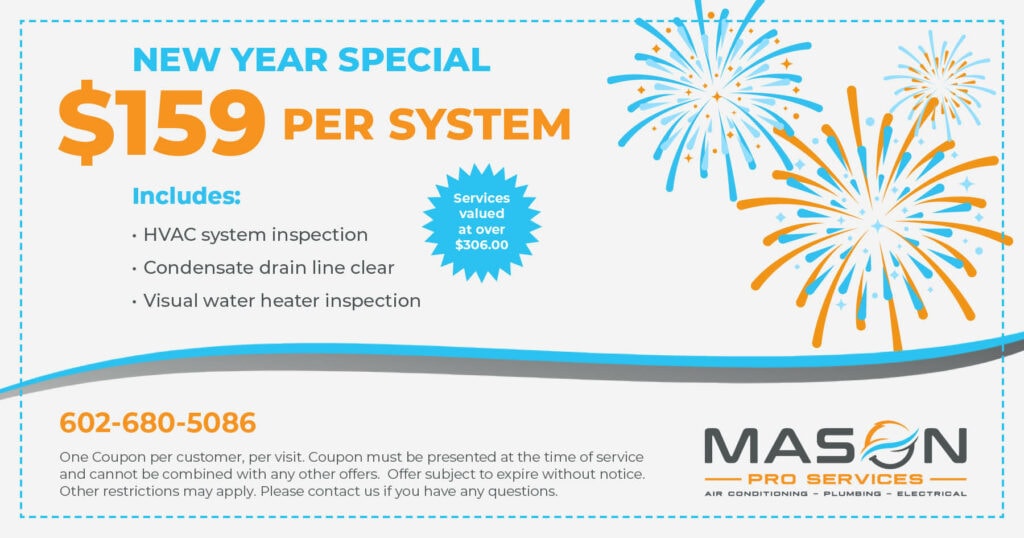 NEW YEAR SPECIAL
$159 PER SYSTEM

Includes:
• HVAC system inspection
• Condensate drain line clear
• Visual water heater inspection

Services valued at over $306.00

602-680-5086

One Coupon per customer, per visit. Coupon must be presented at the time of service and cannot be combined with any other offers. Offer subject to expire without notice. Other restrictions may apply. Please contact us if you have any questions.

MASON
PRO SERVICES
AIR CONDITIONING – PLUMBING – ELECTRICAL